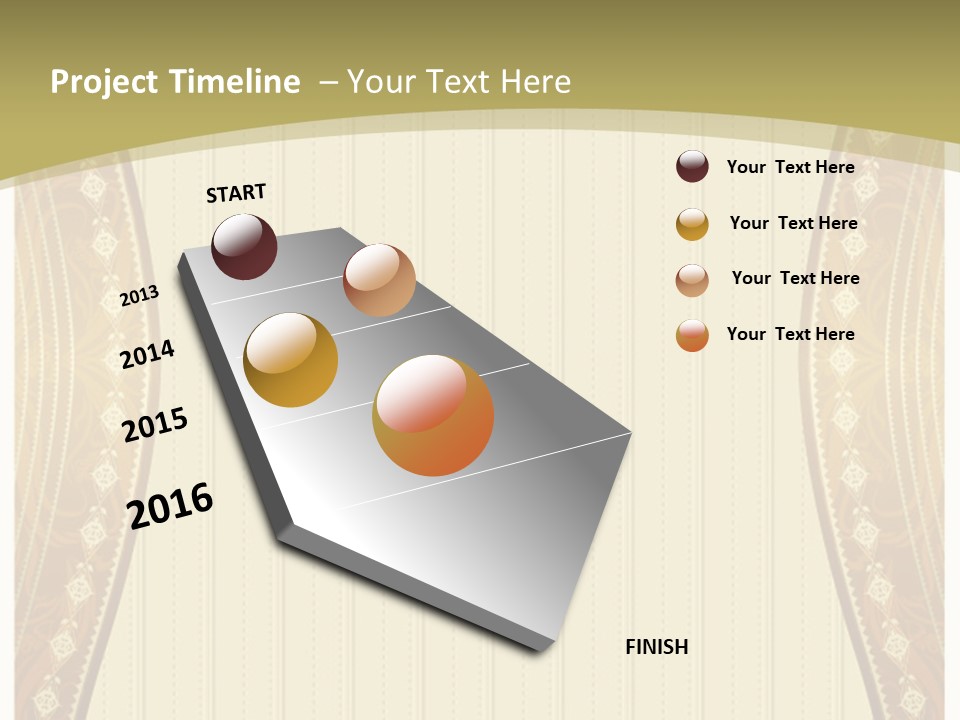 Project Timeline – Your Text Here

START

2013

2014

2015

2016

FINISH

Your Text Here

Your Text Here

Your Text Here

Your Text Here